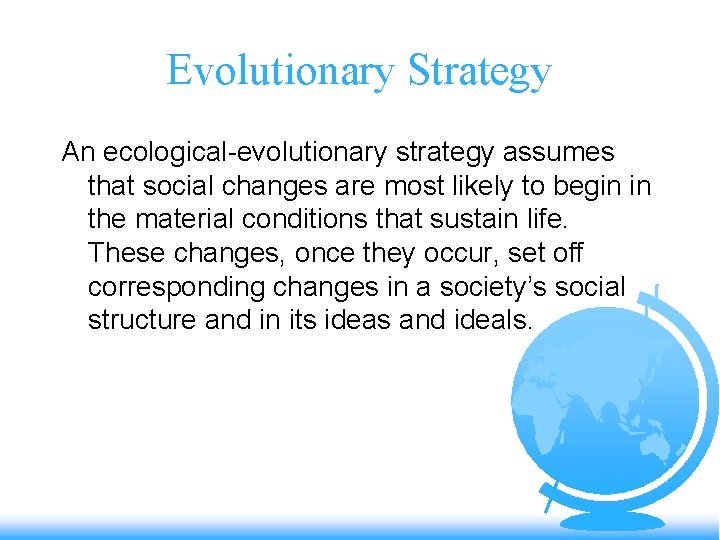 Evolutionary Strategy

An ecological-evolutionary strategy assumes that social changes are most likely to begin in the material conditions that sustain life. These changes, once they occur, set off corresponding changes in a society's social structure and in its ideas and ideals.